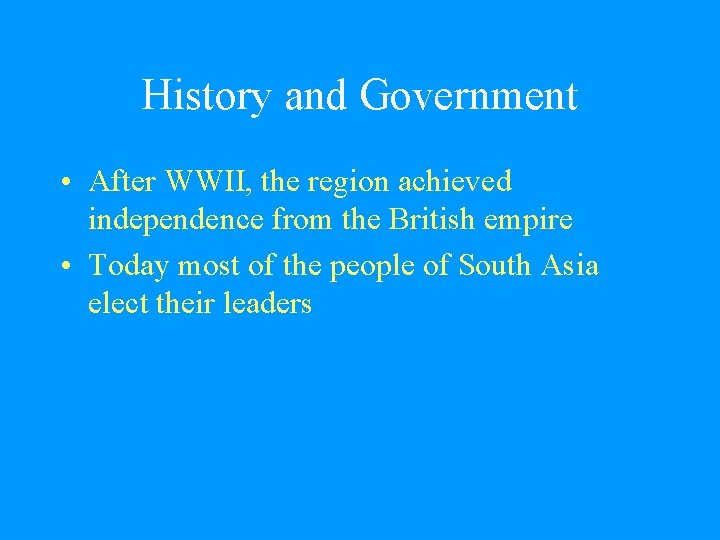 History and Government

• After WWII, the region achieved independence from the British empire
• Today most of the people of South Asia elect their leaders